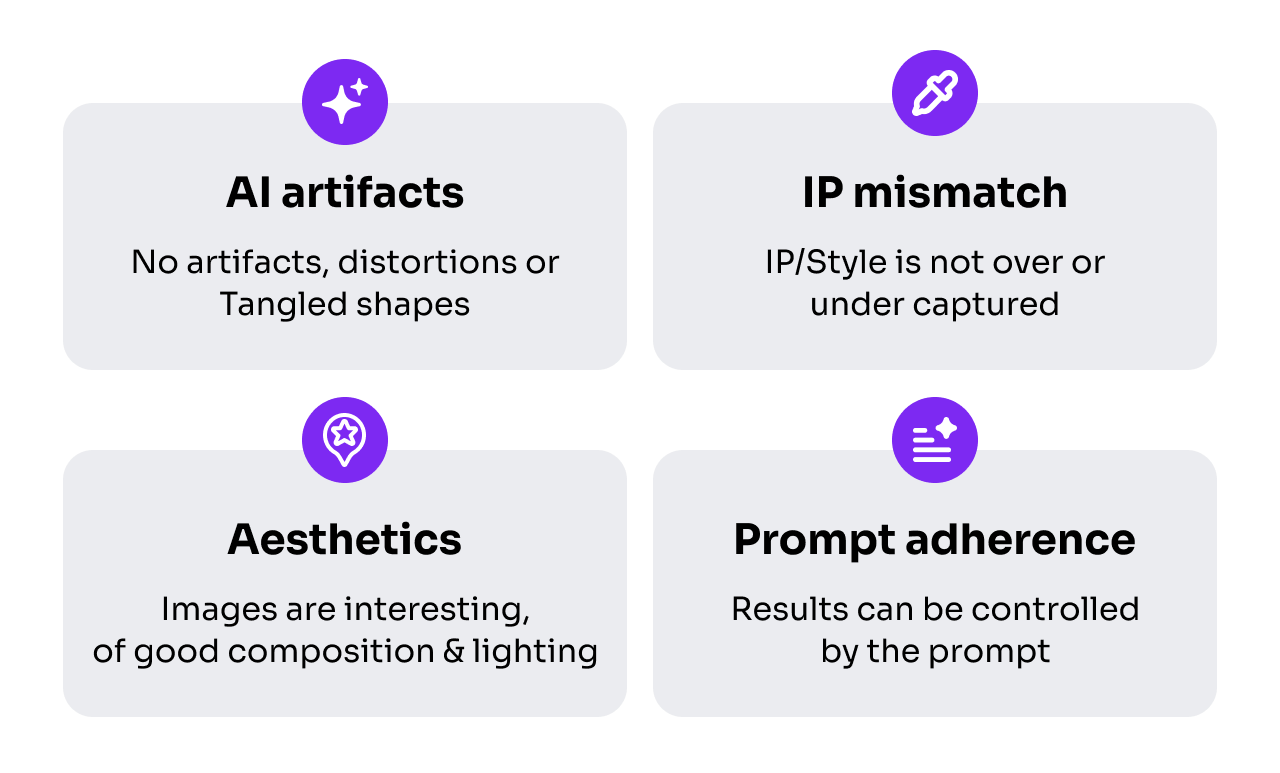 AI artifacts

No artifacts, distortions or Tangled shapes

IP mismatch

IP/Style is not over or under captured

Aesthetics

Images are interesting, of good composition & lighting

Prompt adherence

Results can be controlled by the prompt